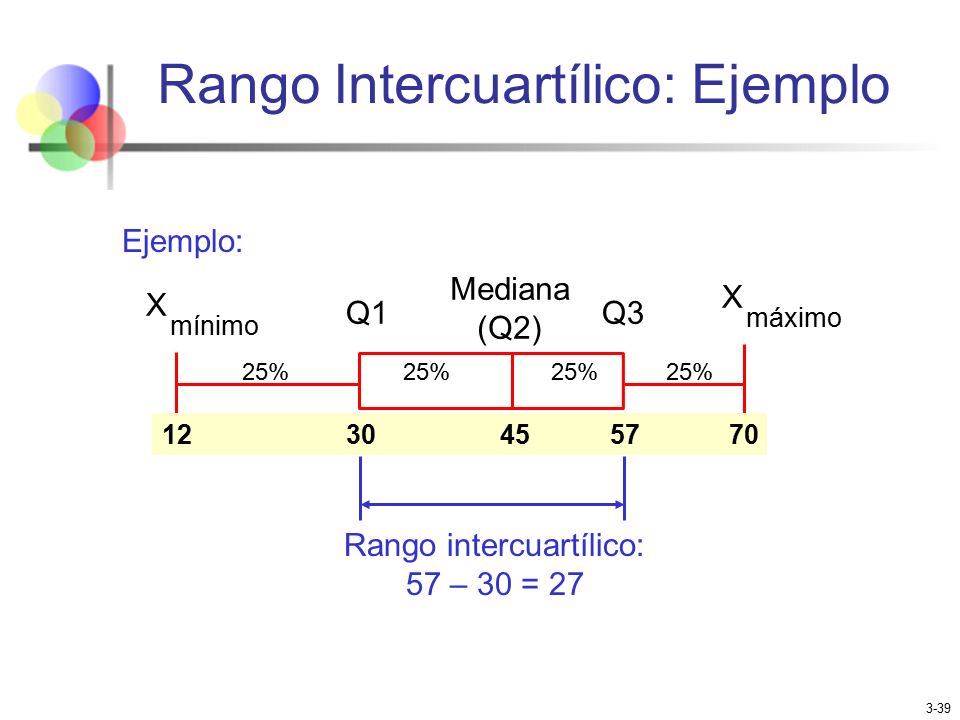 Rango Intercuartílico: Ejemplo

Ejemplo:

$X_{mínimo}$

Q1

Mediana (Q2)

Q3

$X_{máximo}$

25%

25%

25%

25%

12

30

45

57

70

Rango intercuartílico:
57 – 30 = 27

3-39